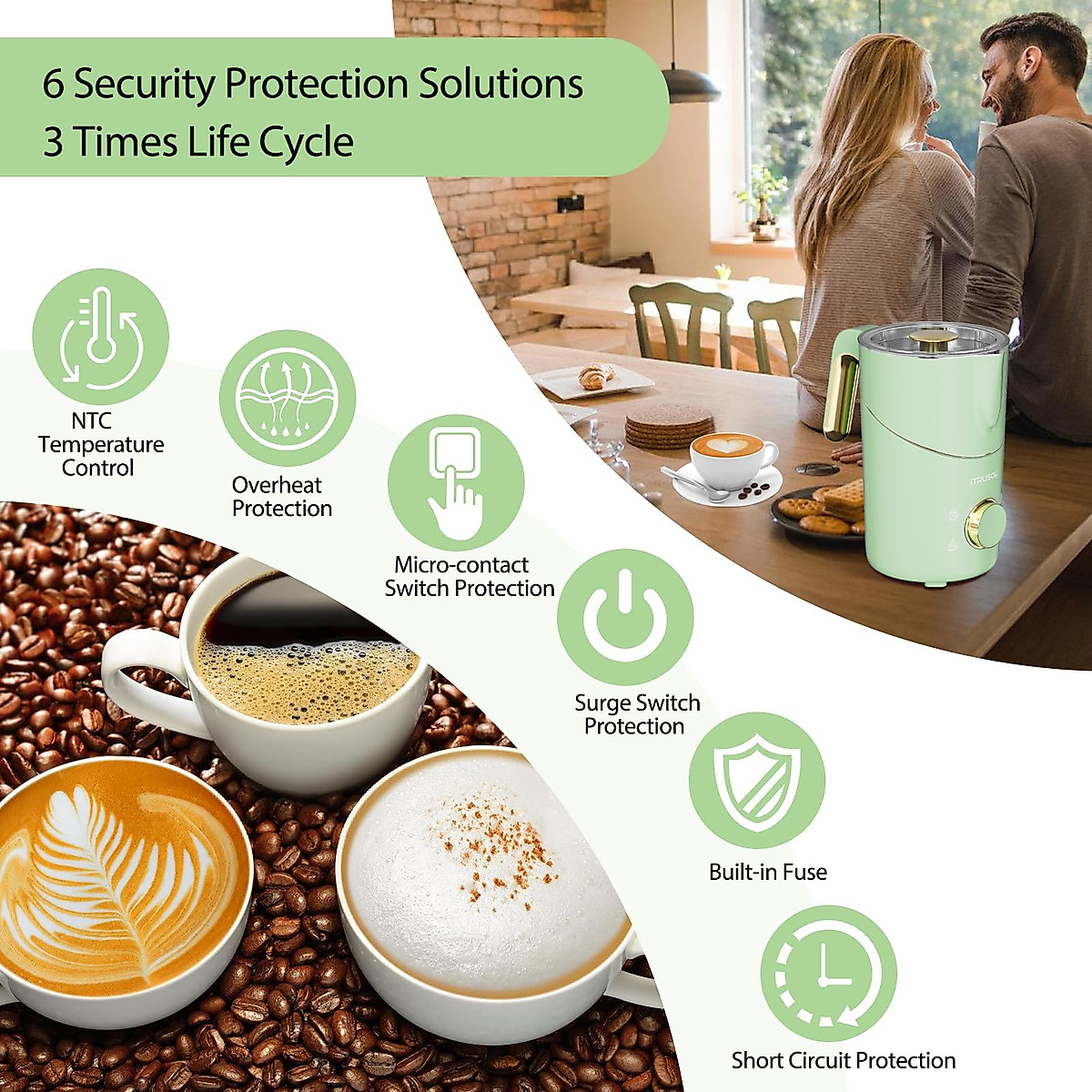 6 Security Protection Solutions
3 Times Life Cycle

NTC Temperature Control

Overheat Protection

Micro-contact Switch Protection

Surge Switch Protection

Built-in Fuse

Short Circuit Protection

ITRUSOL